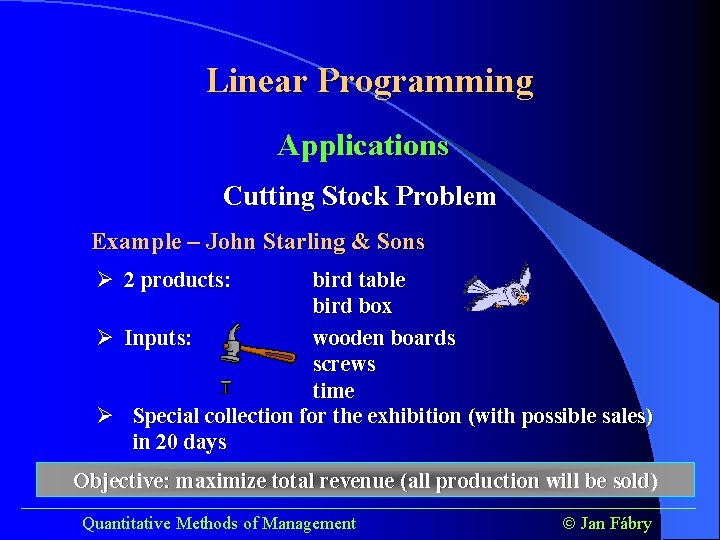 Linear Programming

Applications

Cutting Stock Problem

Example – John Starling & Sons

➢ 2 products: bird table
bird box

➢ Inputs: wooden boards
screws
time

➢ Special collection for the exhibition (with possible sales) in 20 days

Objective: maximize total revenue (all production will be sold)

Quantitative Methods of Management © Jan Fábry